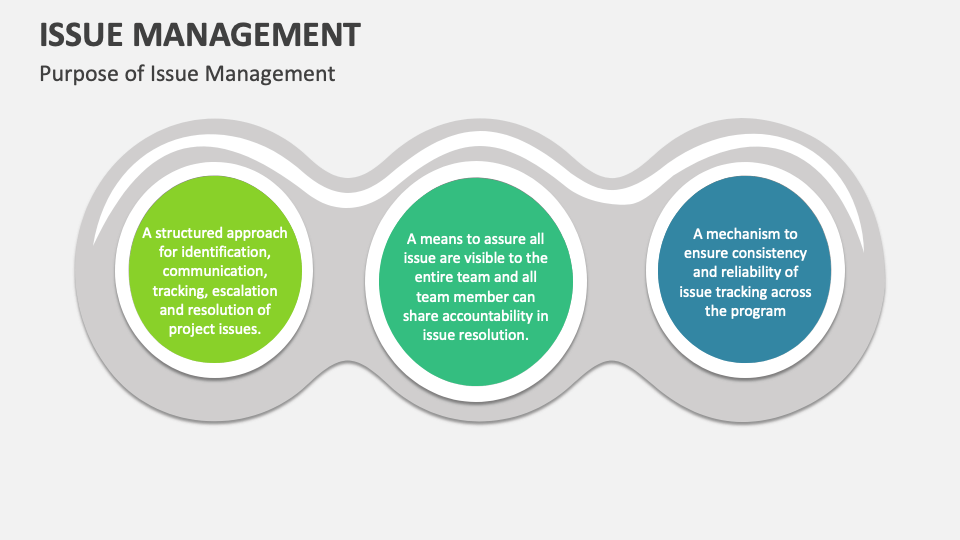 ISSUE MANAGEMENT

Purpose of Issue Management

A structured approach for identification, communication, tracking, escalation and resolution of project issues.

A means to assure all issue are visible to the entire team and all team member can share accountability in issue resolution.

A mechanism to ensure consistency and reliability of issue tracking across the program